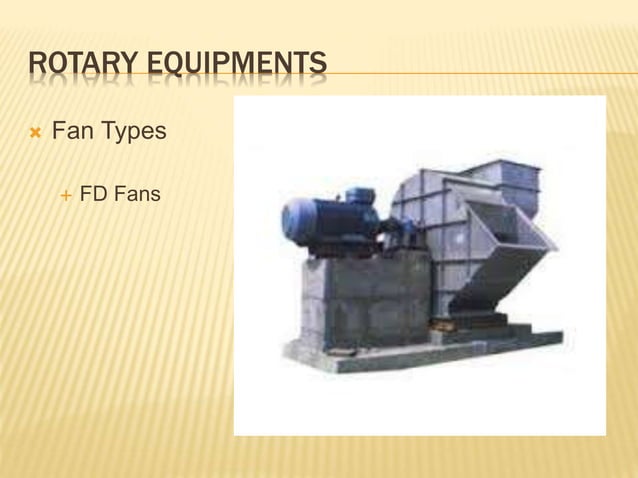 ROTARY EQUIPMENTS

Fan Types

FD Fans